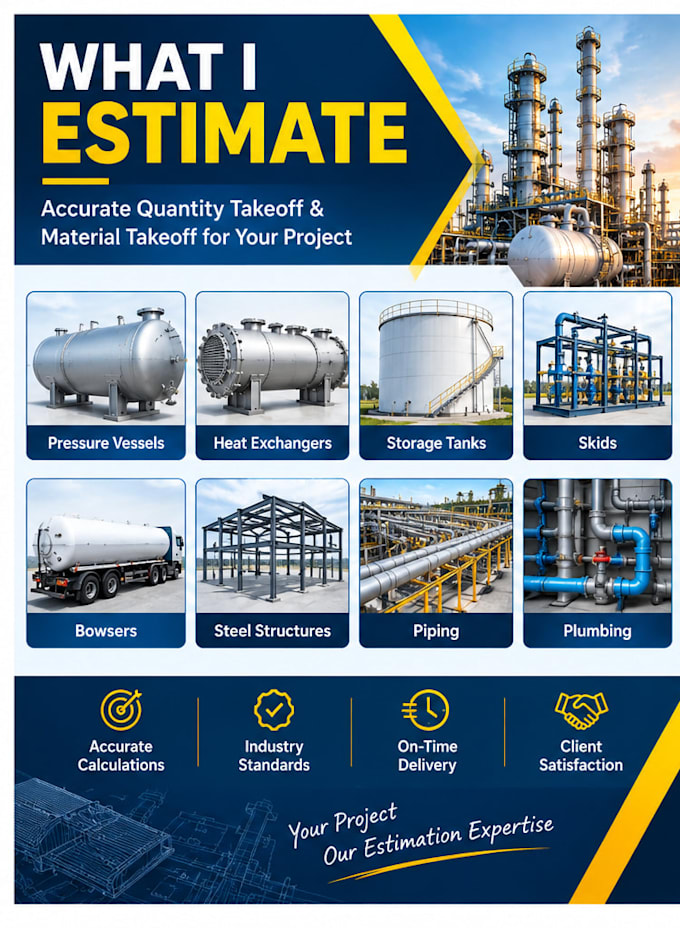 WHAT I
ESTIMATE

Accurate Quantity Takeoff & Material Takeoff for Your Project

Pressure Vessels

Heat Exchangers

Storage Tanks

Skids

Bowsers

Steel Structures

Piping

Plumbing

Accurate Calculations

Industry Standards

On-Time Delivery

Client Satisfaction

Your Project
Our Estimation Expertise